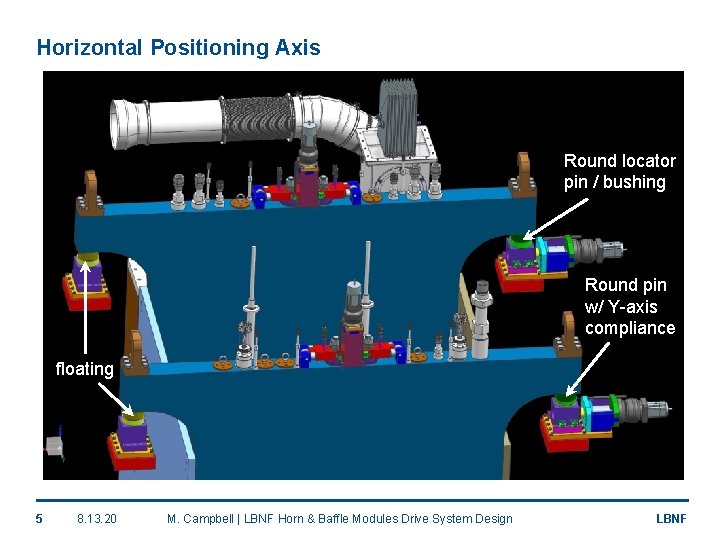 Horizontal Positioning Axis

Round locator pin / bushing

Round pin w/ Y-axis compliance

floating

5 8.13.20 M. Campbell | LBNF Horn & Baffle Modules Drive System Design LBNF